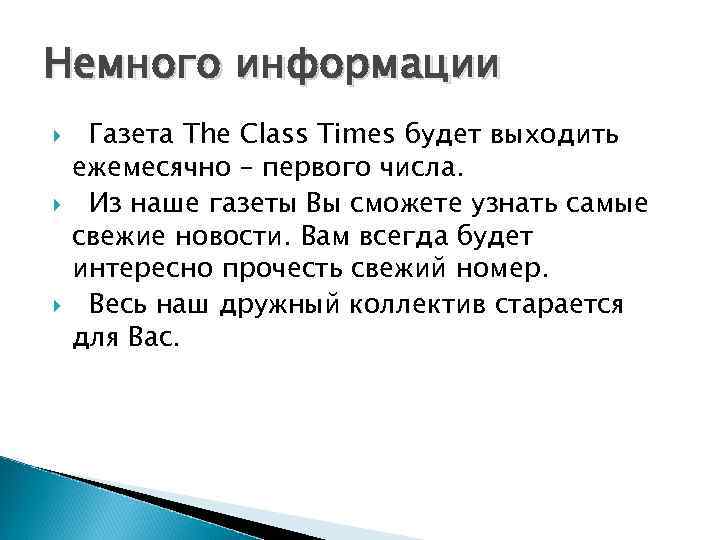 Немного информации

Газета The Class Times будет выходить ежемесячно – первого числа.

Из наше газеты Вы сможете узнать самые свежие новости. Вам всегда будет интересно прочесть свежий номер.

Весь наш дружный коллектив старается для Вас.